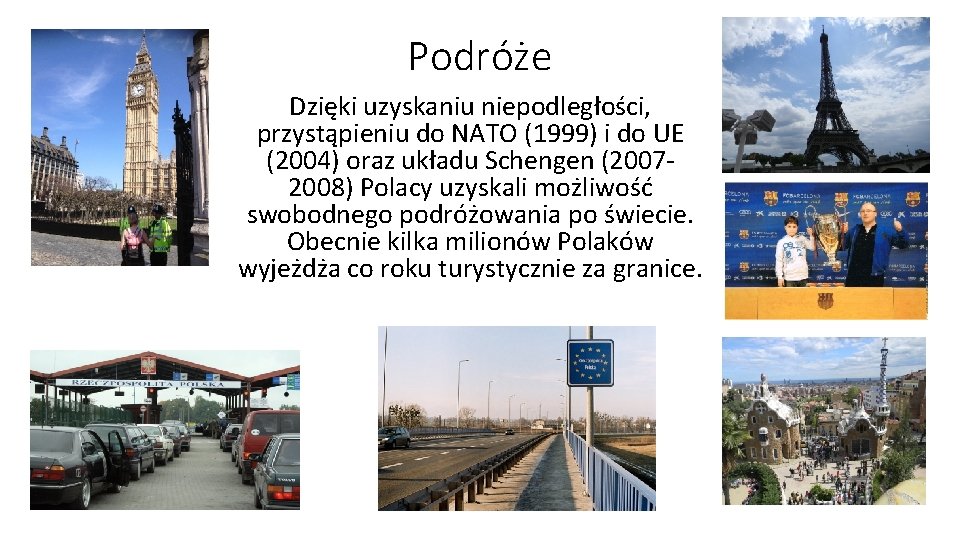 Podróże

Dzięki uzyskaniu niepodległości, przystąpieniu do NATO (1999) i do UE (2004) oraz układu Schengen (2007-2008) Polacy uzyskali możliwość swobodnego podróżowania po świecie. Obecnie kilka milionów Polaków wyjeżdża co roku turystycznie za granice.

RZECZPOSPOLITA POLSKA